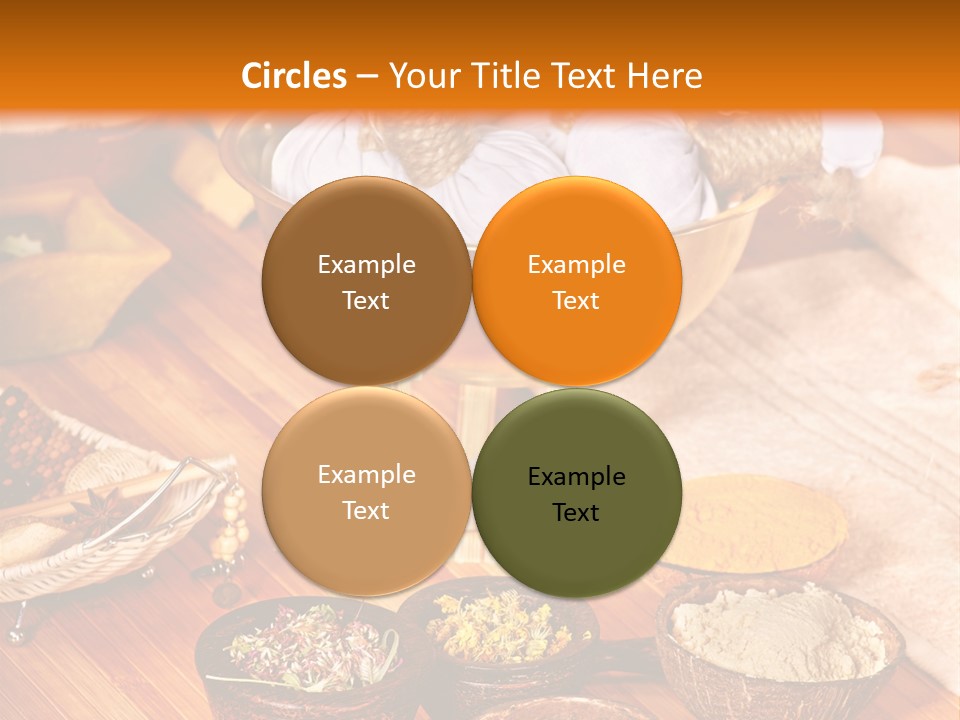 Circles – Your Title Text Here

Example Text

Example Text

Example Text

Example Text